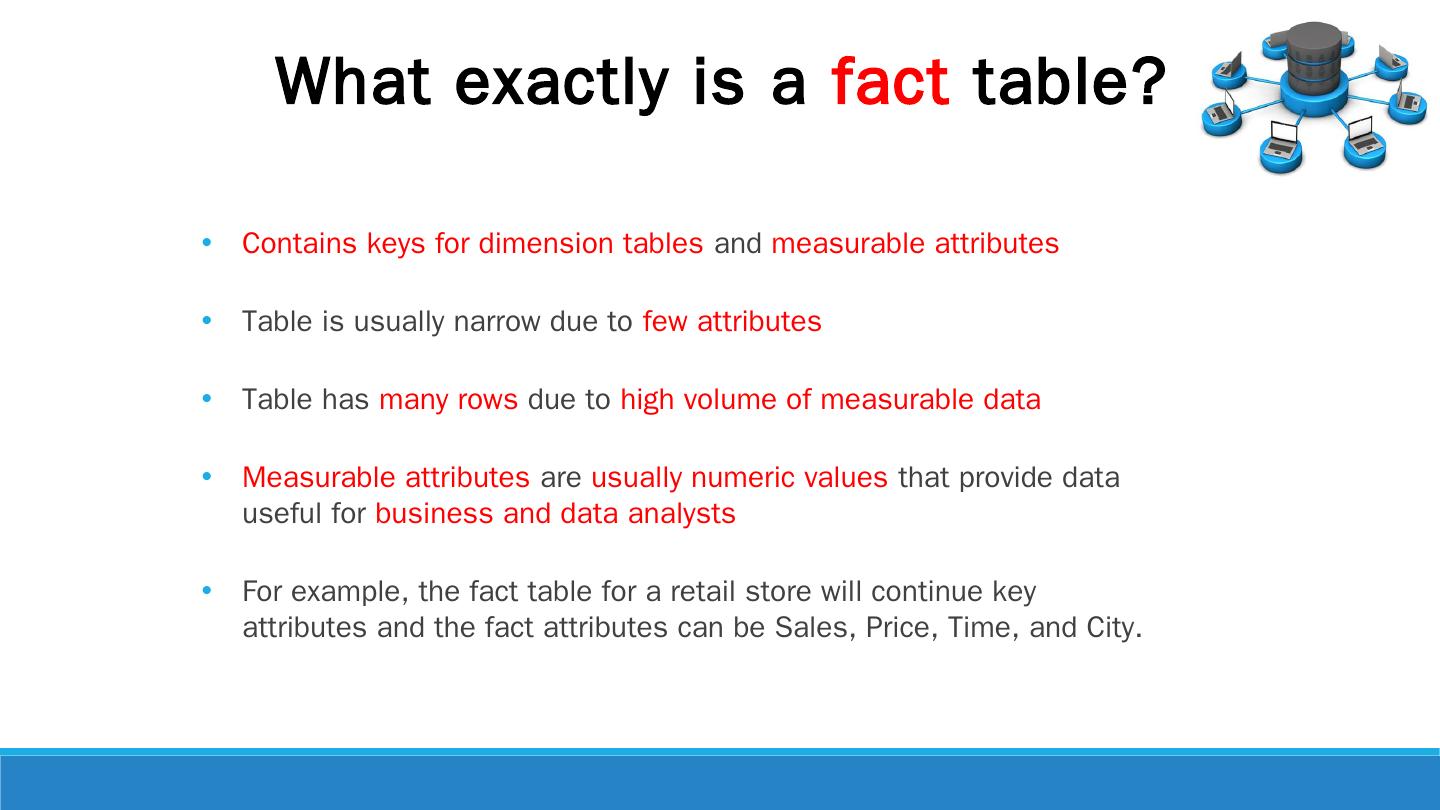 What exactly is a fact table?

• Contains keys for dimension tables and measurable attributes

• Table is usually narrow due to few attributes

• Table has many rows due to high volume of measurable data

• Measurable attributes are usually numeric values that provide data useful for business and data analysts

• For example, the fact table for a retail store will continue key attributes and the fact attributes can be Sales, Price, Time, and City.